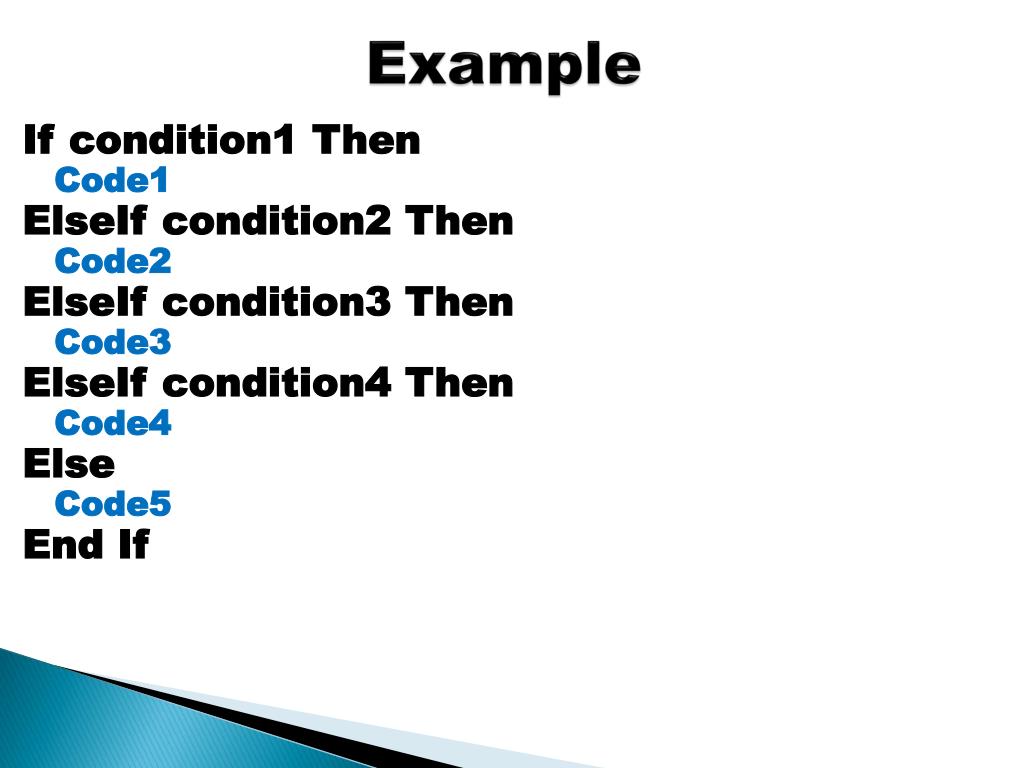 Example

If condition1 Then
Code1
ElseIf condition2 Then
Code2
ElseIf condition3 Then
Code3
ElseIf condition4 Then
Code4
Else
Code5
End If